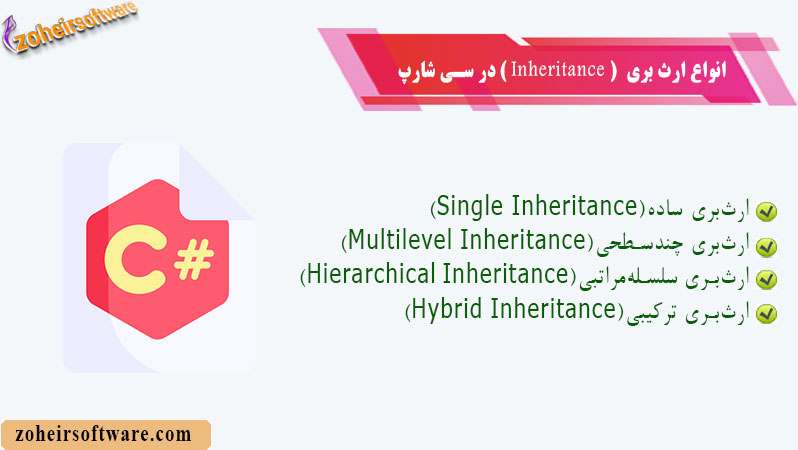 zoheirsoftware

انواع ارث بری ( Inheritance ) در سی شارپ

C#

ارث‌بری ساده(Single Inheritance)
ارث‌بری چندسطحی(Multilevel Inheritance)
ارث‌بری سلسله‌مراتبی(Hierarchical Inheritance)
ارث‌بری ترکیبی(Hybrid Inheritance)

zoheirsoftware.com